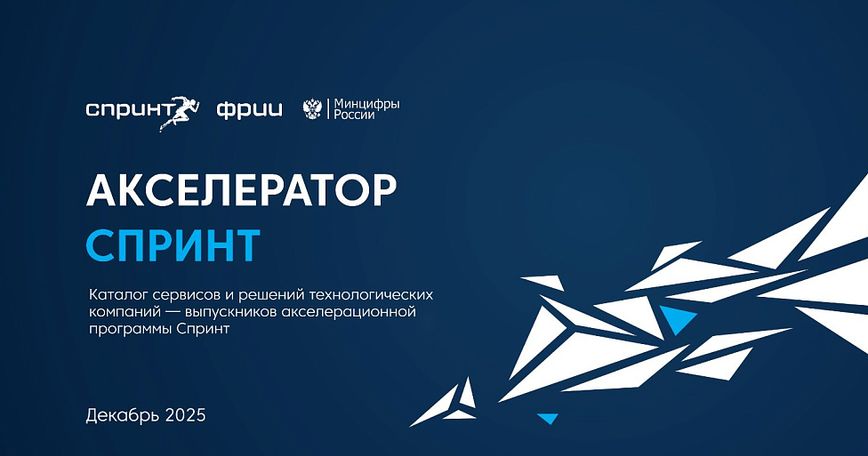 спринт фрии Минцифры России

АКСЕЛЕРАТОР
СПРИНТ

Каталог сервисов и решений технологических компаний — выпускников акселерационной программы Спринт

Декабрь 2025